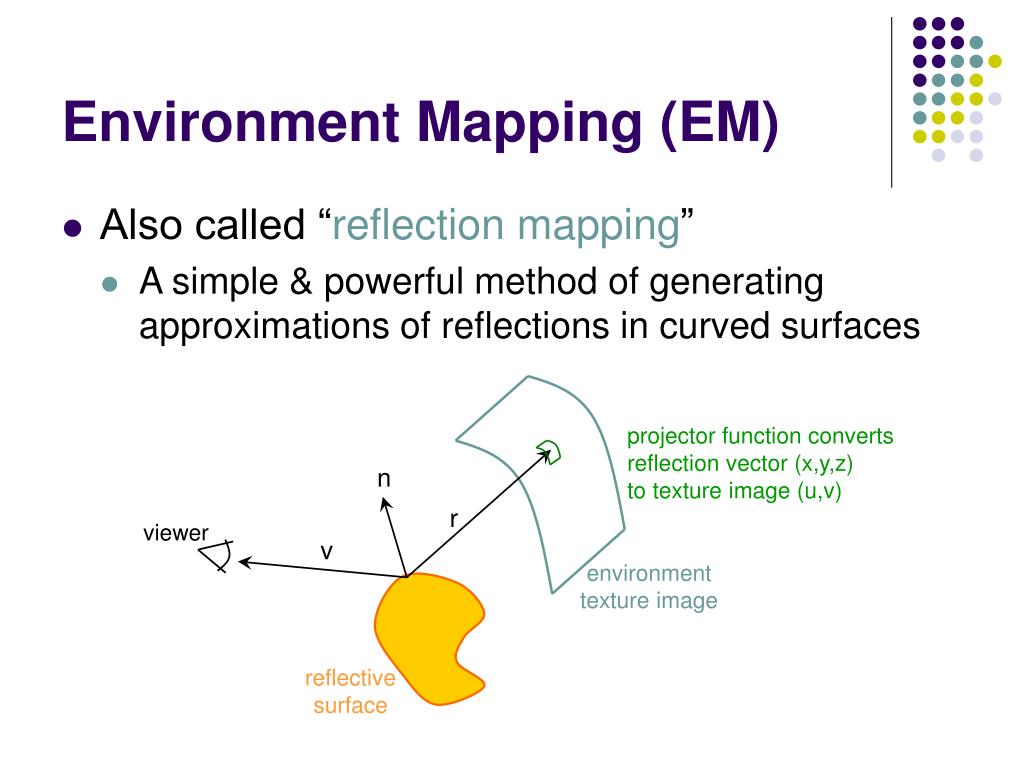 Environment Mapping (EM)

Also called “reflection mapping”

A simple & powerful method of generating approximations of reflections in curved surfaces

projector function converts reflection vector (x,y,z) to texture image (u,v)

n

r

viewer

v

environment texture image

reflective surface